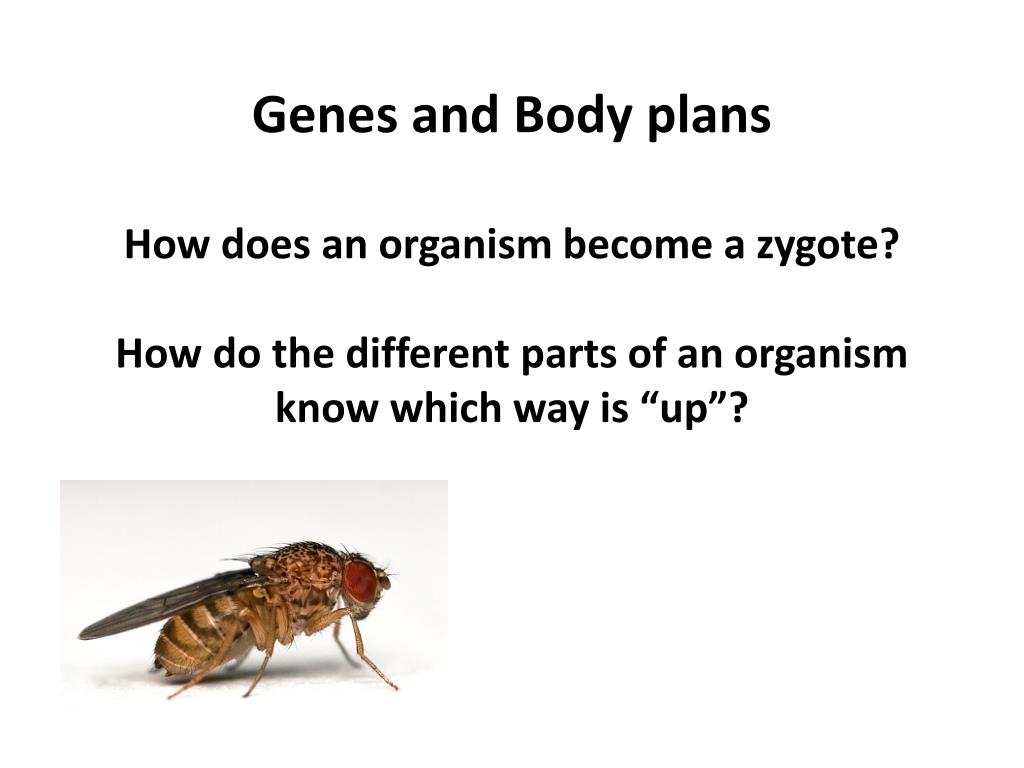 Genes and Body plans

How does an organism become a zygote?

How do the different parts of an organism know which way is “up”?